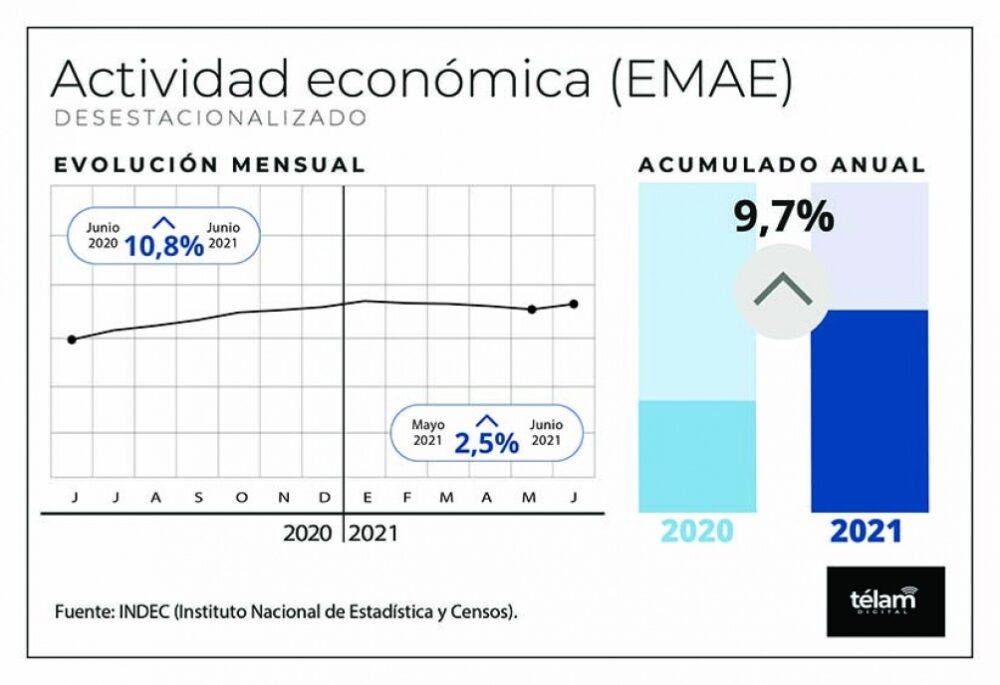 Actividad económica (EMAE)
DESESTACIONALIZADO

EVOLUCIÓN MENSUAL

Junio 2020 10,8% Junio 2021

Mayo 2021 2,5% Junio 2021

J J A S O N D E F M A M J

2020 2021

ACUMULADO ANUAL

9,7%

2020 2021

Fuente: INDEC (Instituto Nacional de Estadística y Censos).

télam DIGITAL